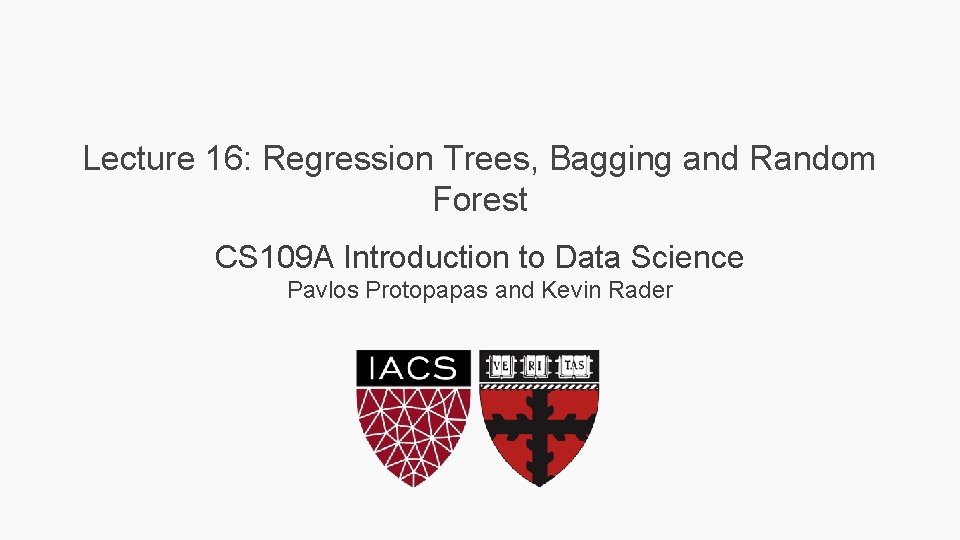 Lecture 16: Regression Trees, Bagging and Random Forest

CS109A Introduction to Data Science
Pavlos Protopapas and Kevin Rader

IACS

VE RI TAS